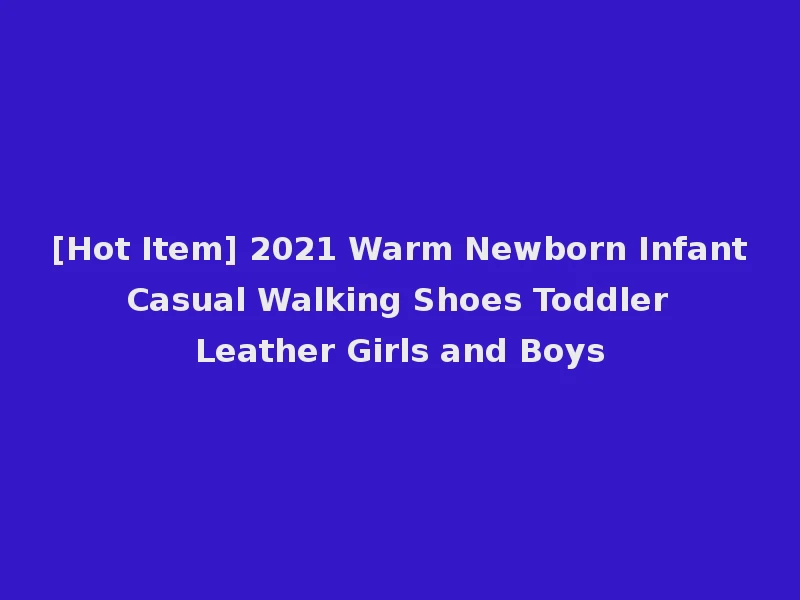 [Hot Item] 2021 Warm Newborn Infant Casual Walking Shoes Toddler Leather Girls and Boys